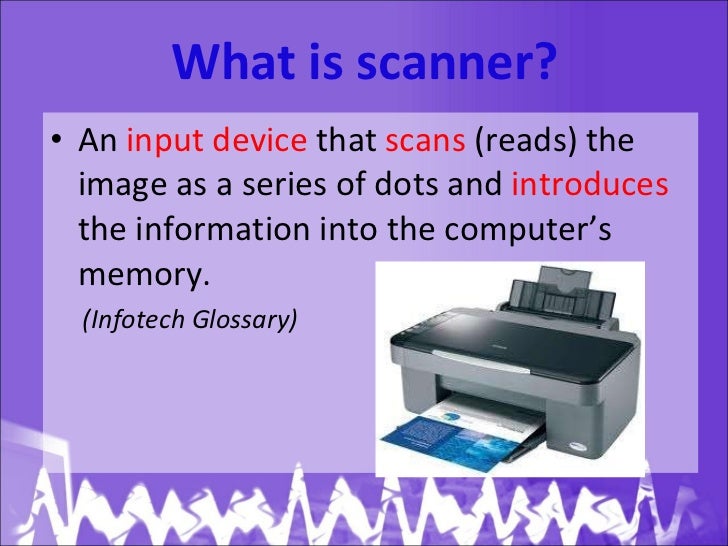 What is scanner?

• An input device that scans (reads) the image as a series of dots and introduces the information into the computer's memory.

(Infotech Glossary)